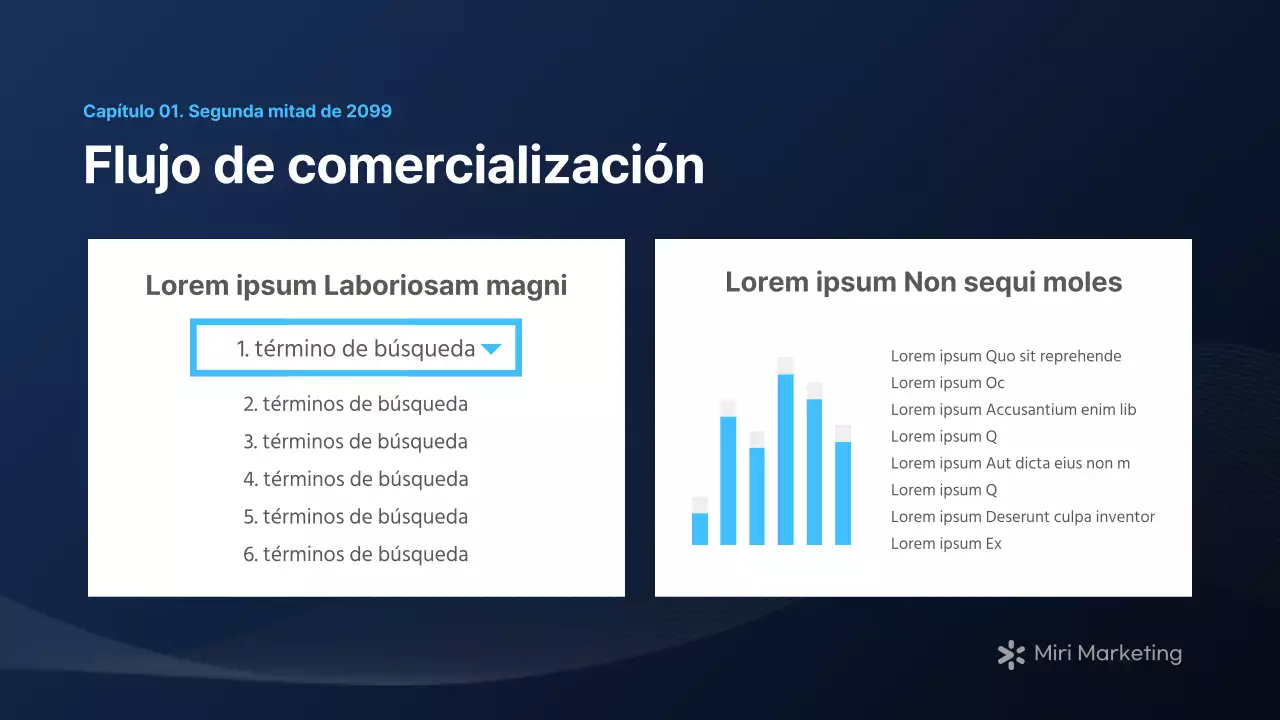 Capítulo 01. Segunda mitad de 2099

Flujo de comercialización

Lorem ipsum Laboriosam magni

1. término de búsqueda

2. términos de búsqueda
3. términos de búsqueda
4. términos de búsqueda
5. términos de búsqueda
6. términos de búsqueda

Lorem ipsum Non sequi moles

Lorem ipsum Quo sit reprehende
Lorem ipsum Oc
Lorem ipsum Accusantium enim lib
Lorem ipsum Q
Lorem ipsum Aut dicta eius non m
Lorem ipsum Q
Lorem ipsum Deserunt culpa inventor
Lorem ipsum Ex

Miri Marketing